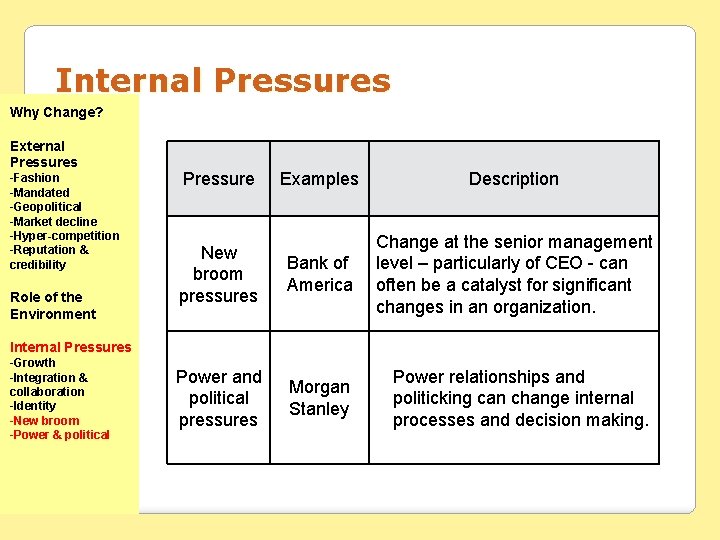 Internal Pressures

Why Change?

External Pressures
-Fashion
-Mandated
-Geopolitical
-Market decline
-Hyper-competition
-Reputation & credibility

Role of the Environment

Internal Pressures
-Growth
-Integration & collaboration
-Identity
-New broom
-Power & political

| Pressure | Examples | Description |
|---|---|---|
| New broom pressures | Bank of America | Change at the senior management level – particularly of CEO - can often be a catalyst for significant changes in an organization. |
| Power and political pressures | Morgan Stanley | Power relationships and politicking can change internal processes and decision making. |